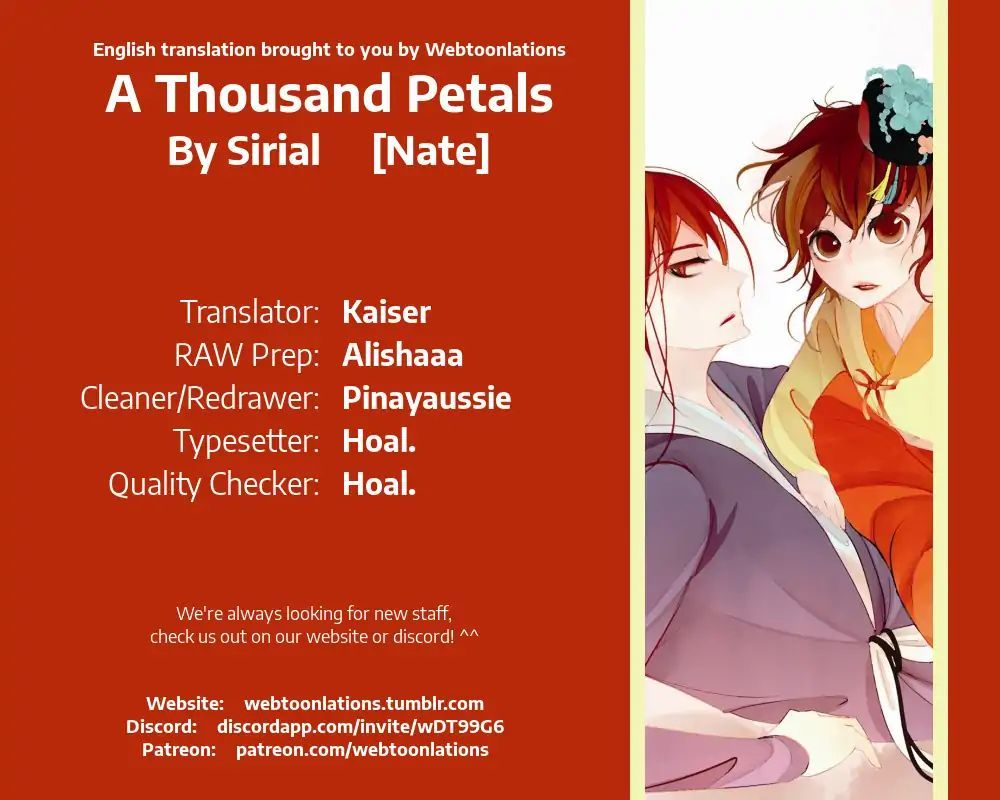 English translation brought to you by Webtoonlations

A Thousand Petals

By Sirial [Nate]

Translator: Kaiser
RAW Prep: Alishaaa
Cleaner/Redrawer: Pinayaussie
Typesetter: Hoal.
Quality Checker: Hoal.

We're always looking for new staff, check us out on our website or discord! ^^

Website: webtoonlations.tumblr.com
Discord: discordapp.com/invite/wDT99G6
Patreon: patreon.com/webtoonlations